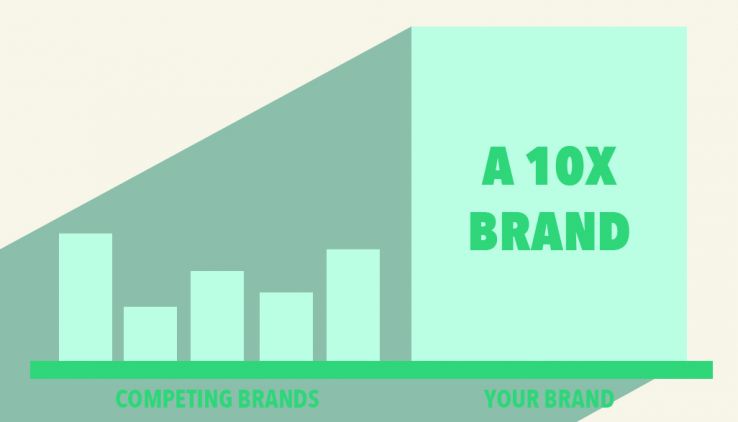 A 10X
BRAND

COMPETING BRANDS

YOUR BRAND